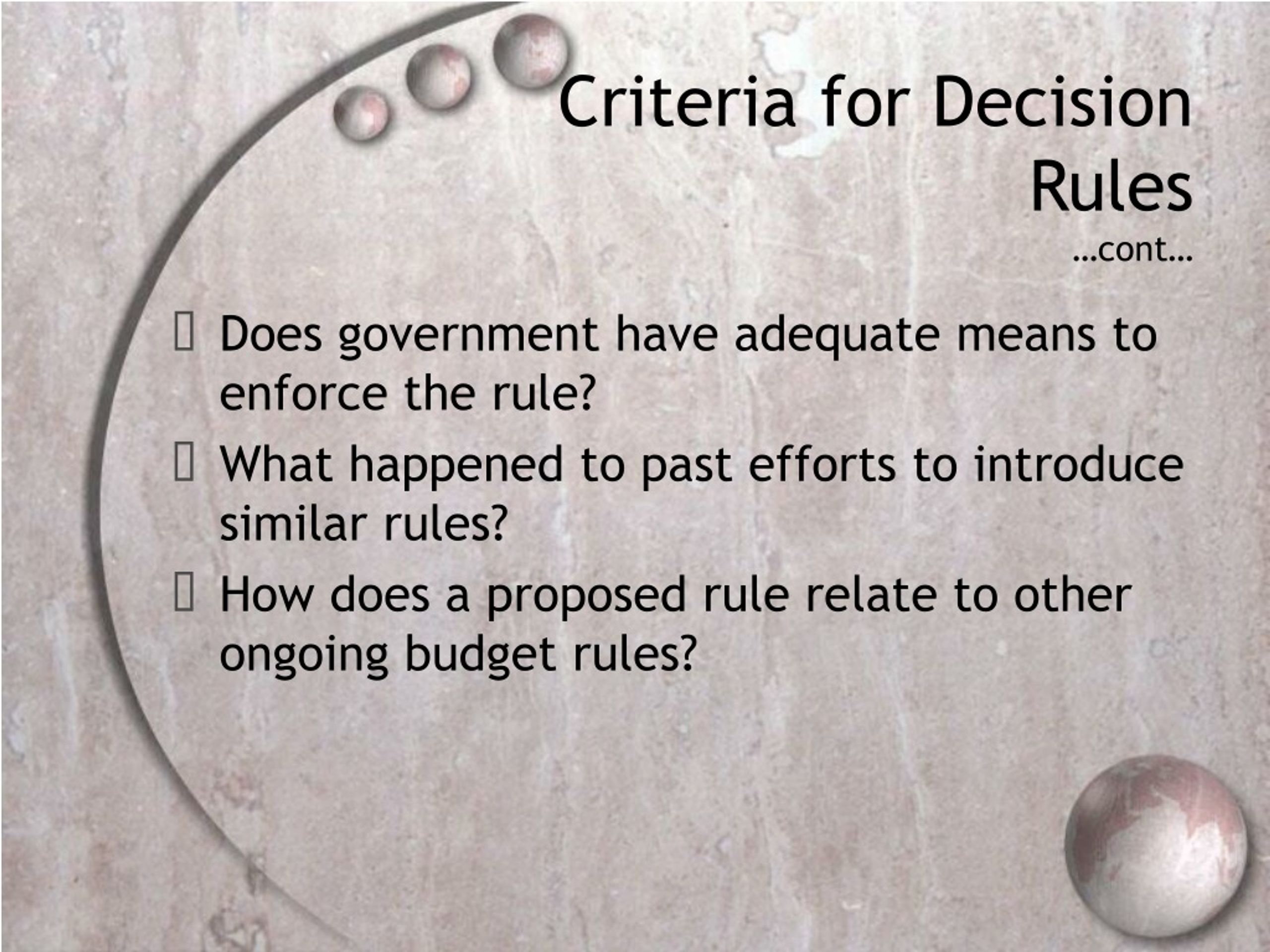 Criteria for Decision Rules
…cont…

Does government have adequate means to enforce the rule?

What happened to past efforts to introduce similar rules?

How does a proposed rule relate to other ongoing budget rules?